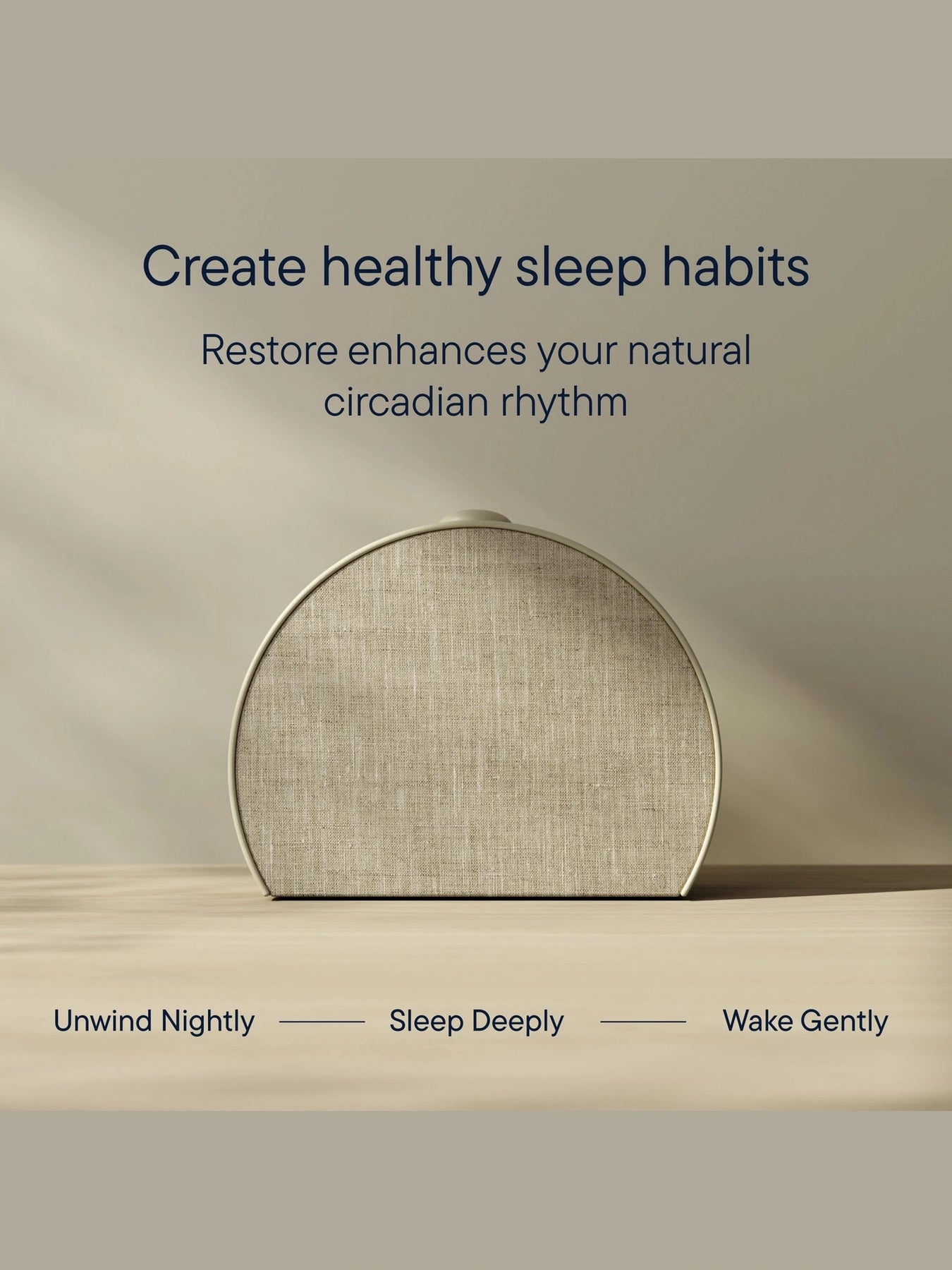 Create healthy sleep habits

Restore enhances your natural circadian rhythm

Unwind Nightly —— Sleep Deeply —— Wake Gently